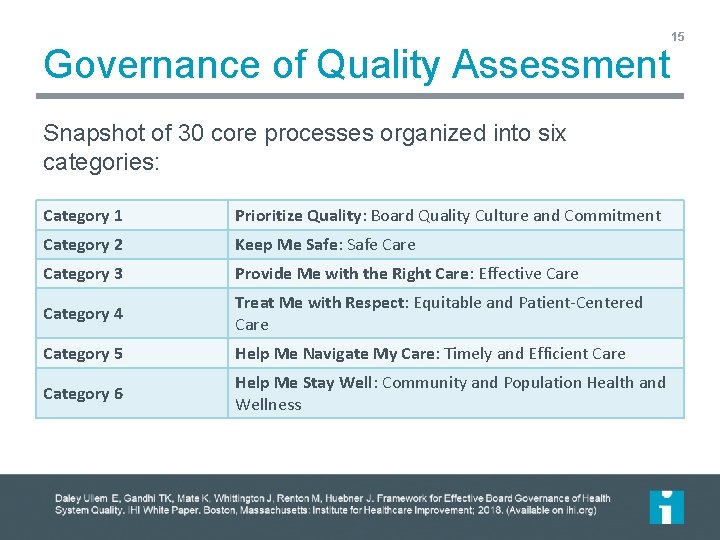 15

Governance of Quality Assessment

Snapshot of 30 core processes organized into six categories:

| Category 1 | Prioritize Quality: Board Quality Culture and Commitment |
|---|---|
| Category 2 | Keep Me Safe: Safe Care |
| Category 3 | Provide Me with the Right Care: Effective Care |
| Category 4 | Treat Me with Respect: Equitable and Patient-Centered Care |
| Category 5 | Help Me Navigate My Care: Timely and Efficient Care |
| Category 6 | Help Me Stay Well: Community and Population Health and Wellness |

Daley Ullem E, Gandhi TK, Mate K, Whittington J, Renton M, Huebner J. Framework for Effective Board Governance of Health System Quality. IHI White Paper. Boston, Massachusetts: Institute for Healthcare Improvement; 2018. (Available on ihi.org)